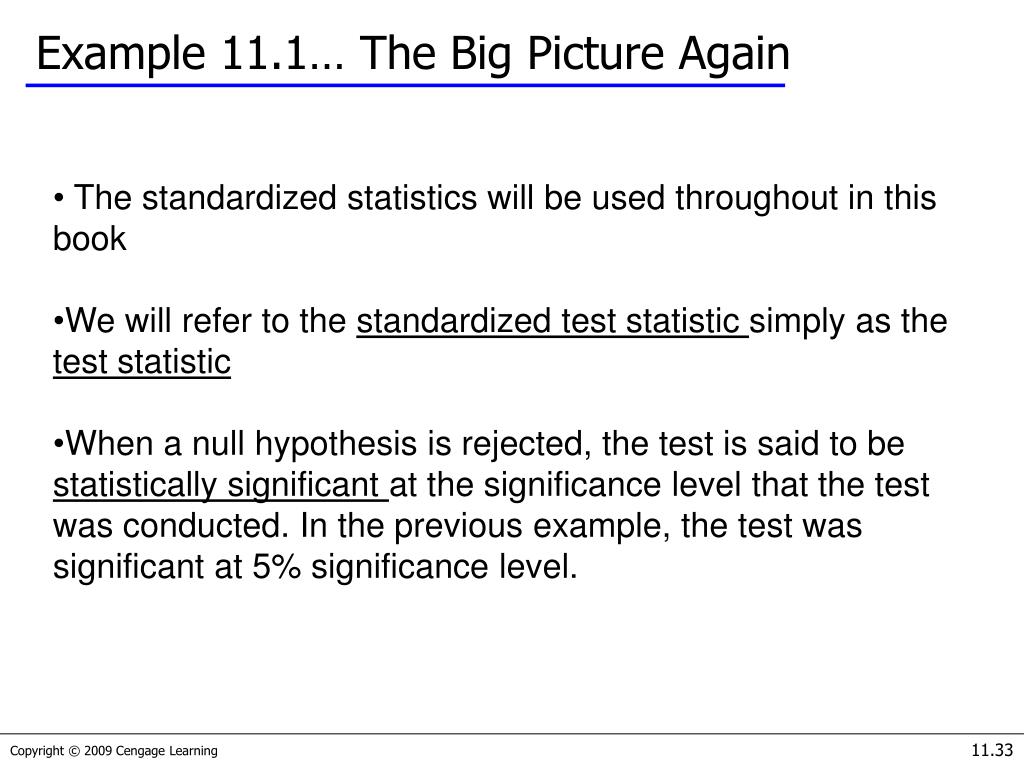 Example 11.1… The Big Picture Again

• The standardized statistics will be used throughout in this book

•We will refer to the standardized test statistic simply as the test statistic

•When a null hypothesis is rejected, the test is said to be statistically significant at the significance level that the test was conducted. In the previous example, the test was significant at 5% significance level.

Copyright © 2009 Cengage Learning

11.33